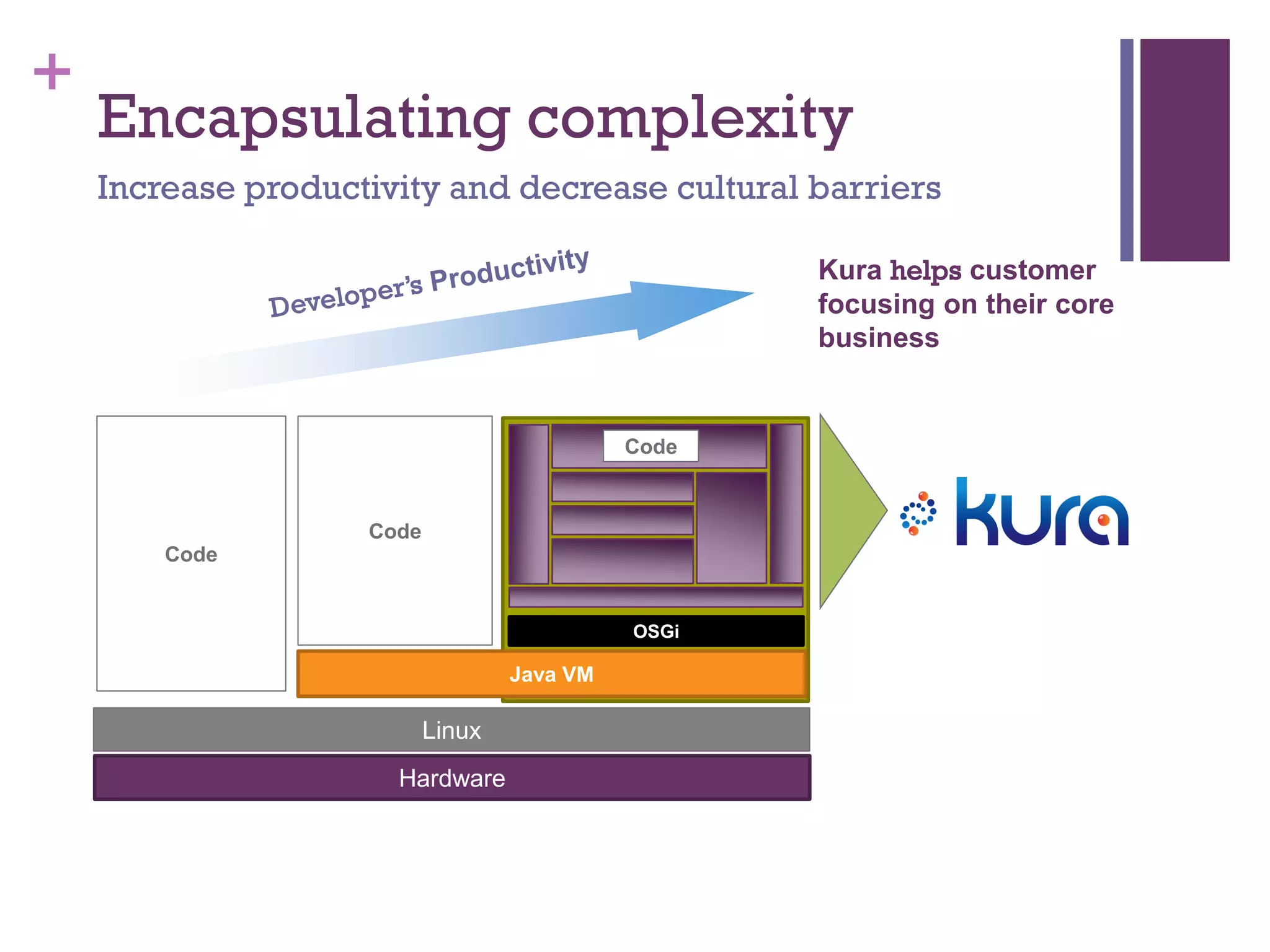 +
Encapsulating complexity

Increase productivity and decrease cultural barriers

Developer's Productivity

Kura helps customer focusing on their core business

Code

Code

Code

OSGi

Java VM

Linux

Hardware

kura